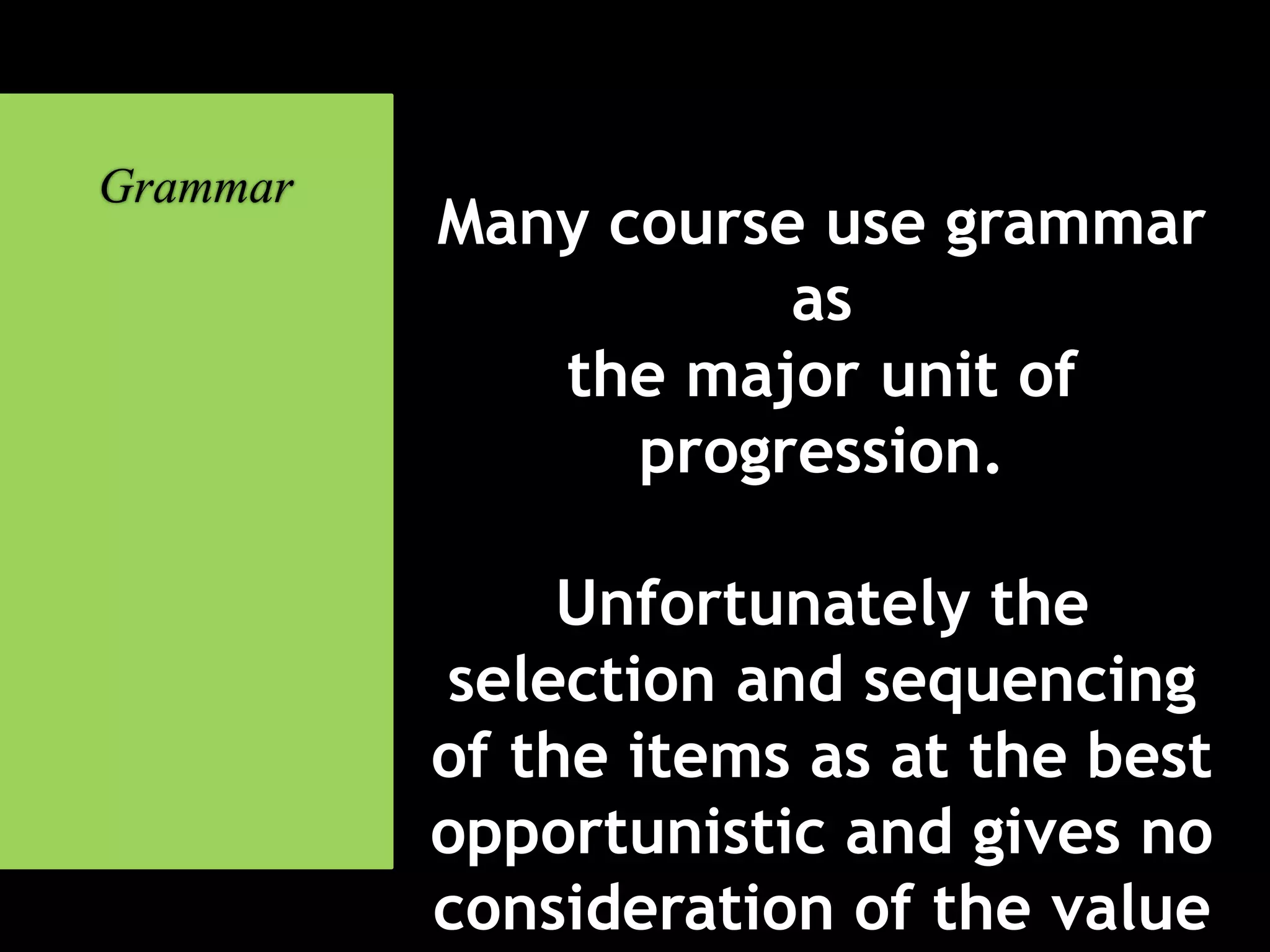 Grammar

Many course use grammar as the major unit of progression.

Unfortunately the selection and sequencing of the items as at the best opportunistic and gives no consideration of the value